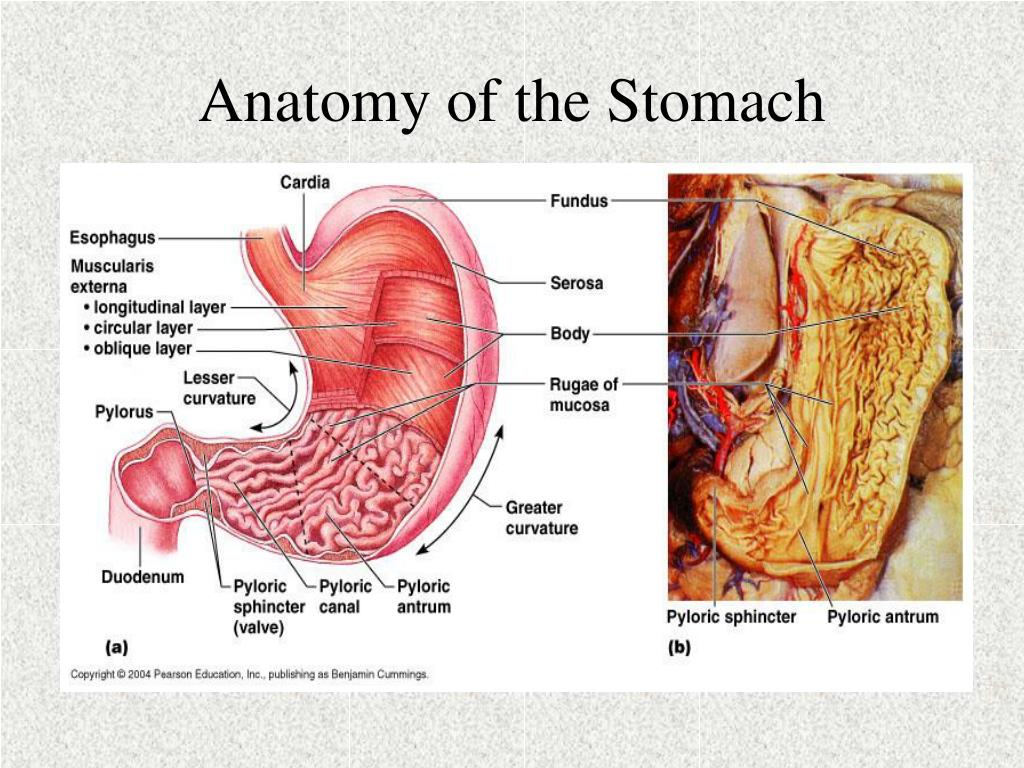 Anatomy of the Stomach

Cardia

Esophagus

Muscularis externa
• longitudinal layer
• circular layer
• oblique layer

Lesser curvature

Pylorus

Duodenum

Pyloric sphincter (valve)

Pyloric canal

Pyloric antrum

Fundus

Serosa

Body

Rugae of mucosa

Greater curvature

(a)

Pyloric sphincter

Pyloric antrum

(b)

Copyright © 2004 Pearson Education, Inc., publishing as Benjamin Cummings.